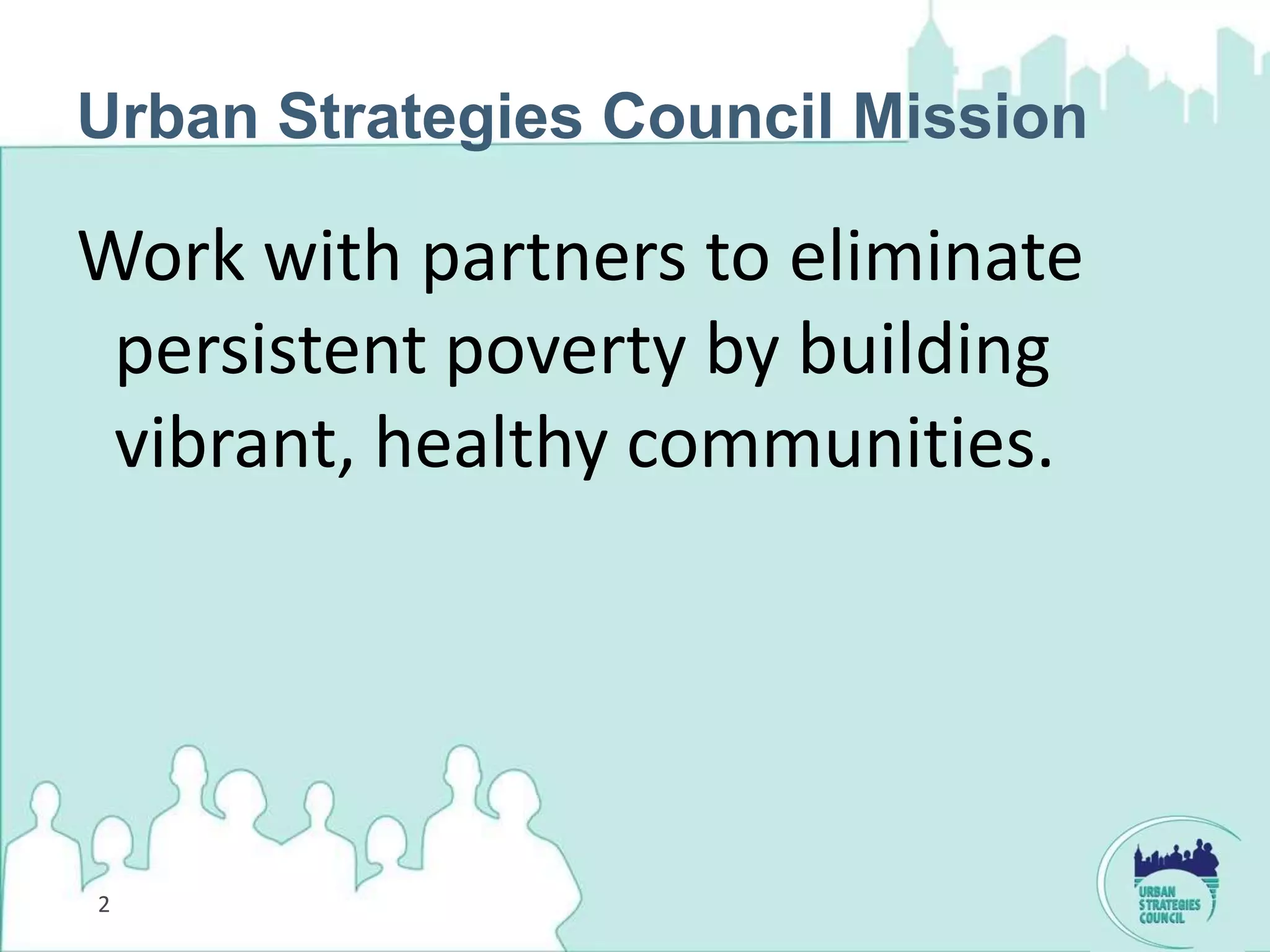 Urban Strategies Council Mission

Work with partners to eliminate persistent poverty by building vibrant, healthy communities.

2

URBAN STRATEGIES COUNCIL